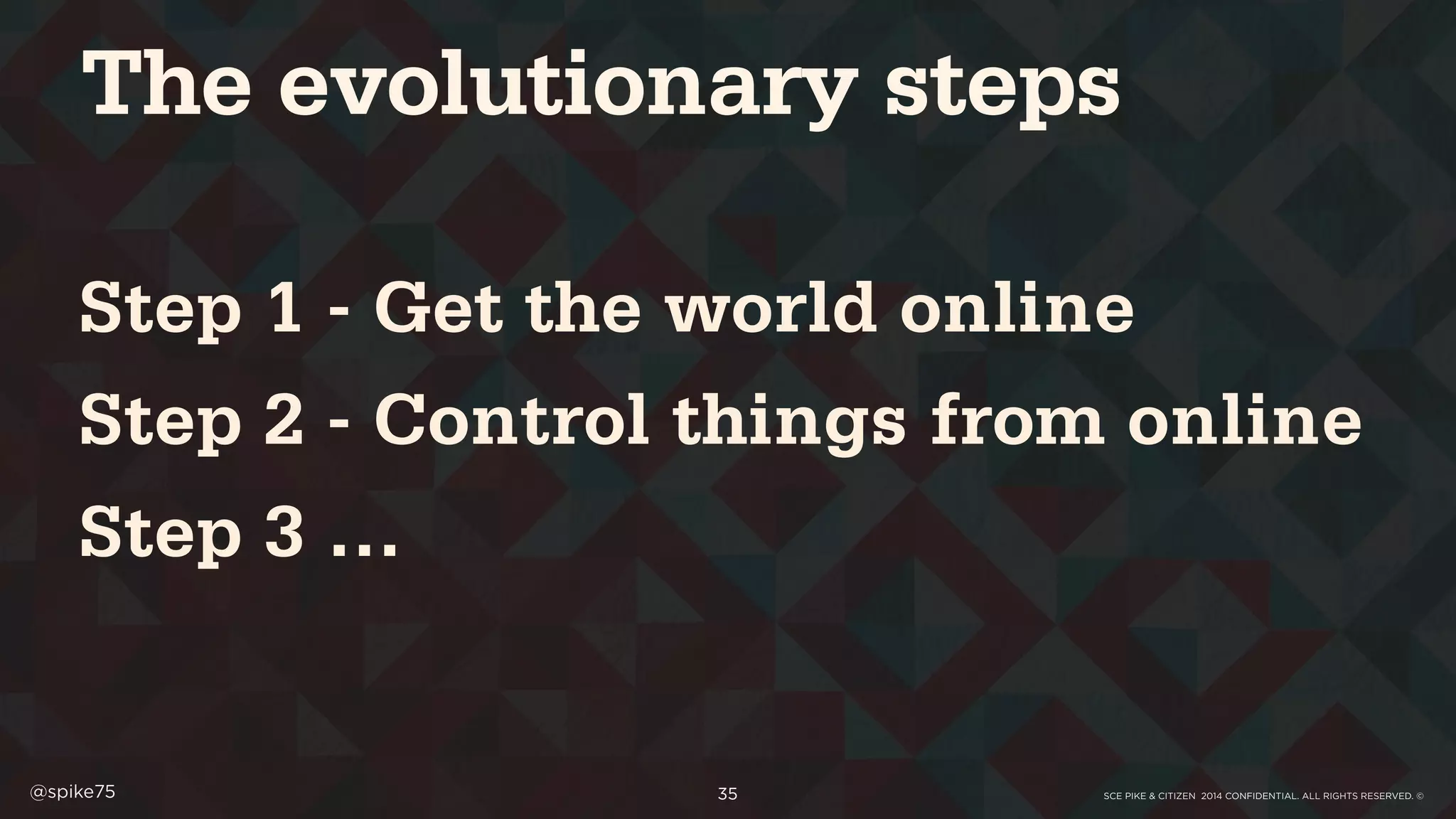 The evolutionary steps

Step 1 - Get the world online

Step 2 - Control things from online

Step 3 …

@spike75

35

SCE PIKE & CITIZEN 2014 CONFIDENTIAL. ALL RIGHTS RESERVED. ©